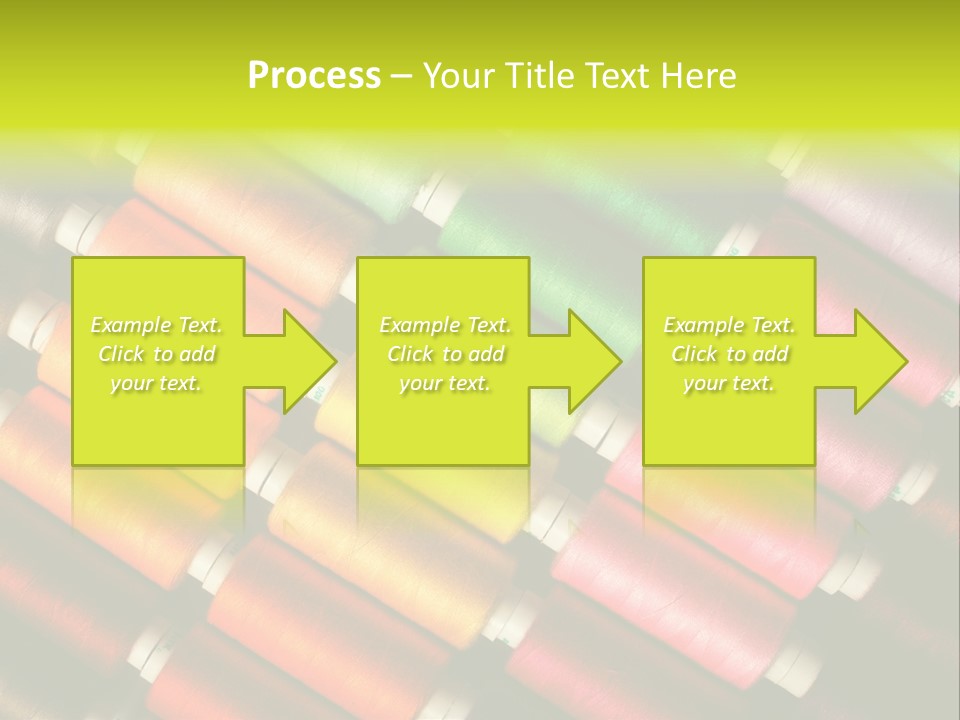 Process – Your Title Text Here

Example Text. Click to add your text.

Example Text. Click to add your text.

Example Text. Click to add your text.